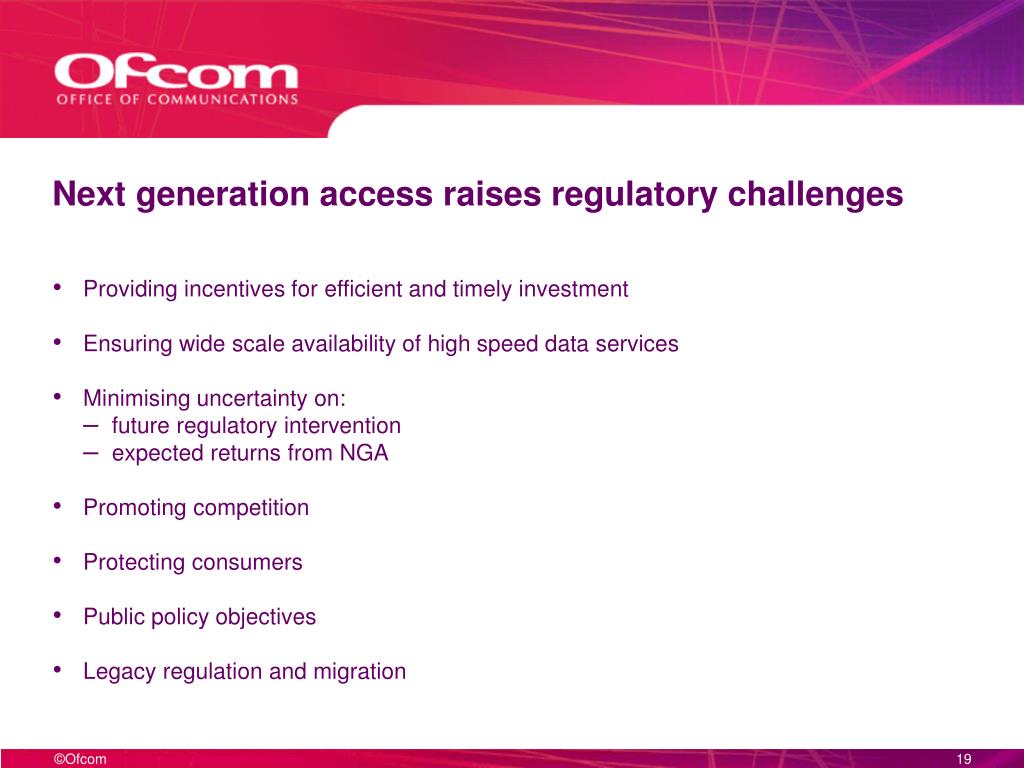 Ofcom
OFFICE OF COMMUNICATIONS

Next generation access raises regulatory challenges

• Providing incentives for efficient and timely investment

• Ensuring wide scale availability of high speed data services

• Minimising uncertainty on:
– future regulatory intervention
– expected returns from NGA

• Promoting competition

• Protecting consumers

• Public policy objectives

• Legacy regulation and migration

©Ofcom

19